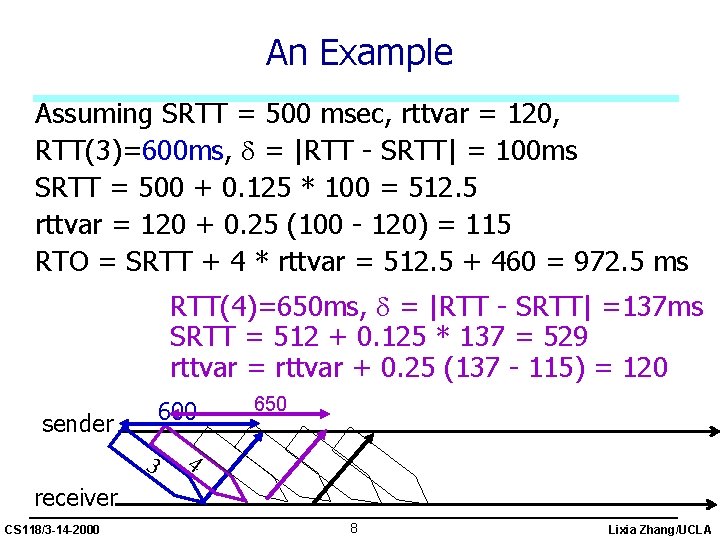 An Example

Assuming SRTT = 500 msec, rttvar = 120,
RTT(3)=600ms, $\delta$ = |RTT - SRTT| = 100ms
SRTT = 500 + 0.125 * 100 = 512.5
rttvar = 120 + 0.25 (100 - 120) = 115
RTO = SRTT + 4 * rttvar = 512.5 + 460 = 972.5 ms

RTT(4)=650ms, $\delta$ = |RTT - SRTT| =137ms
SRTT = 512 + 0.125 * 137 = 529
rttvar = rttvar + 0.25 (137 - 115) = 120

600
650
sender
3
4
receiver

CS118/3-14-2000
8
Lixia Zhang/UCLA